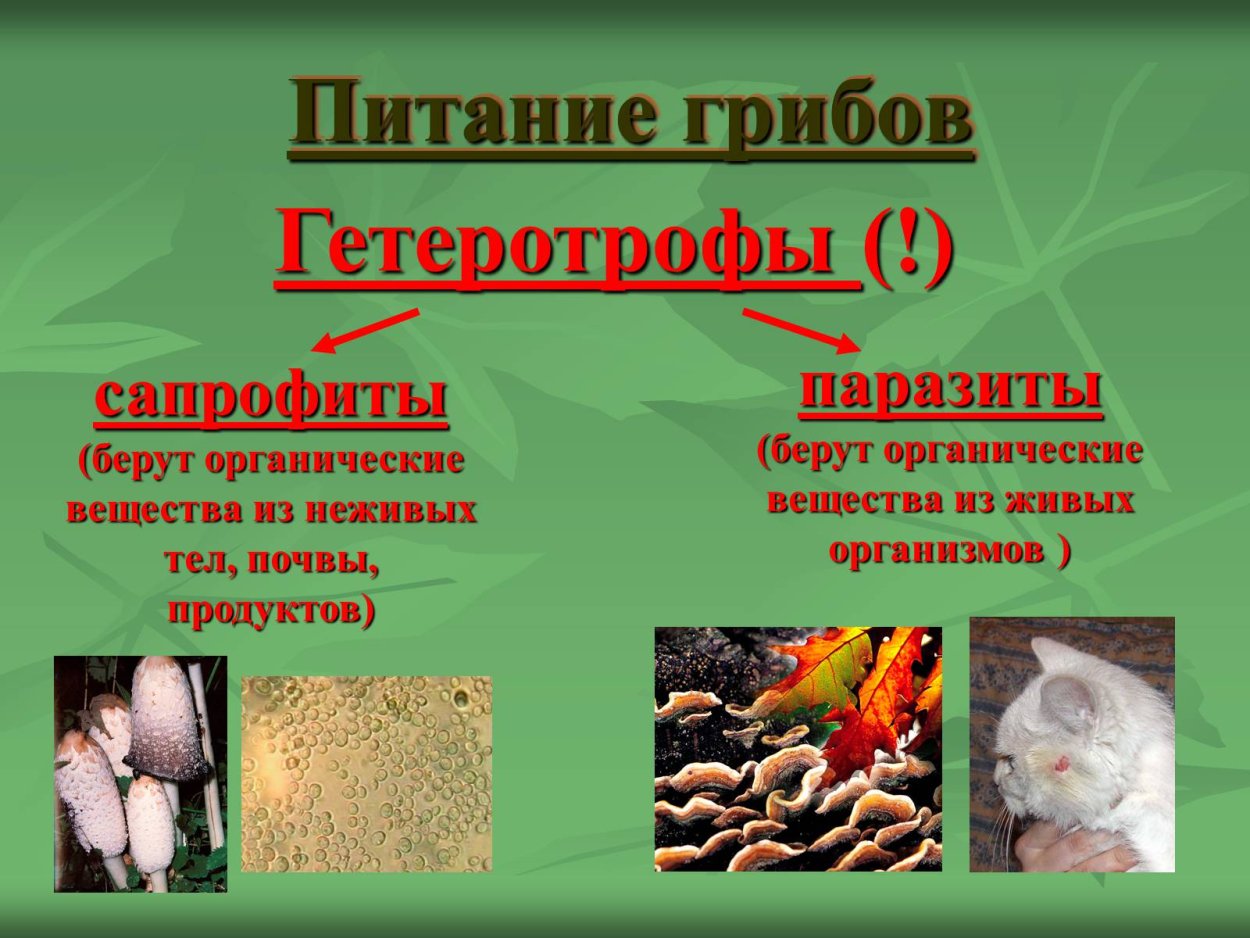 Питание грибов

Гетеротрофы (!)

сапрофиты
(берут органические вещества из неживых тел, почвы, продуктов)

паразиты
(берут органические вещества из живых организмов )